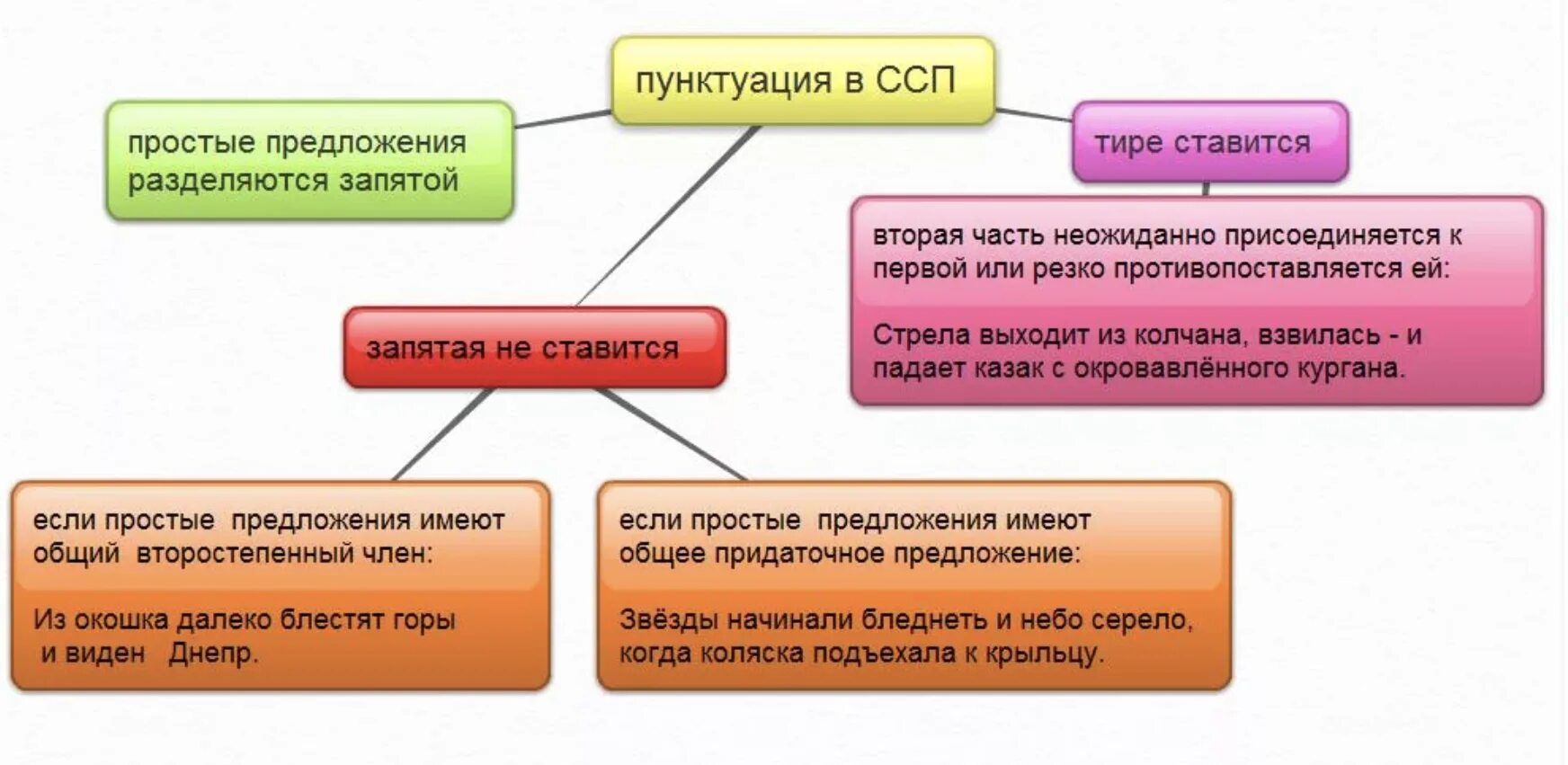 пунктуация в ССП

простые предложения разделяются запятой

тире ставится

вторая часть неожиданно присоединяется к первой или резко противопоставляется ей:

Стрела выходит из колчана, взвилась - и падает казак с окровавлённого кургана.

запятая не ставится

если простые предложения имеют общий второстепенный член:

Из окошка далеко блестят горы и виден Днепр.

если простые предложения имеют общее придаточное предложение:

Звёзды начинали бледнеть и небо серело, когда коляска подъехала к крыльцу.